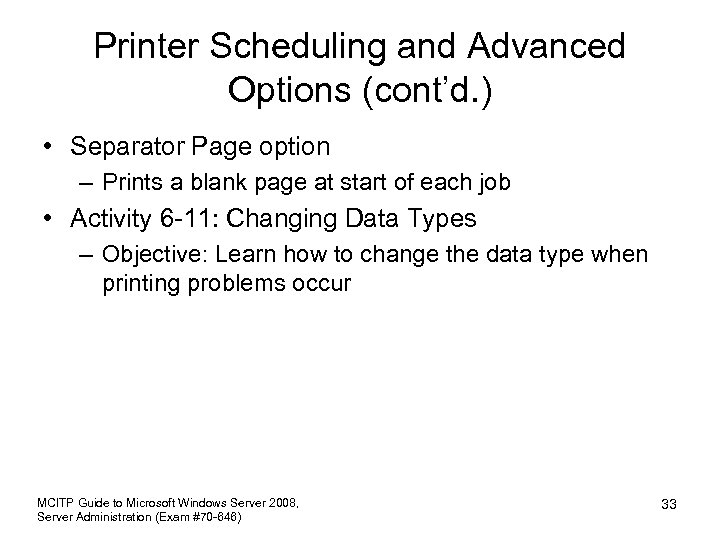 Printer Scheduling and Advanced Options (cont'd.)

• Separator Page option
– Prints a blank page at start of each job
• Activity 6-11: Changing Data Types
– Objective: Learn how to change the data type when printing problems occur

MCITP Guide to Microsoft Windows Server 2008, Server Administration (Exam #70-646)

33